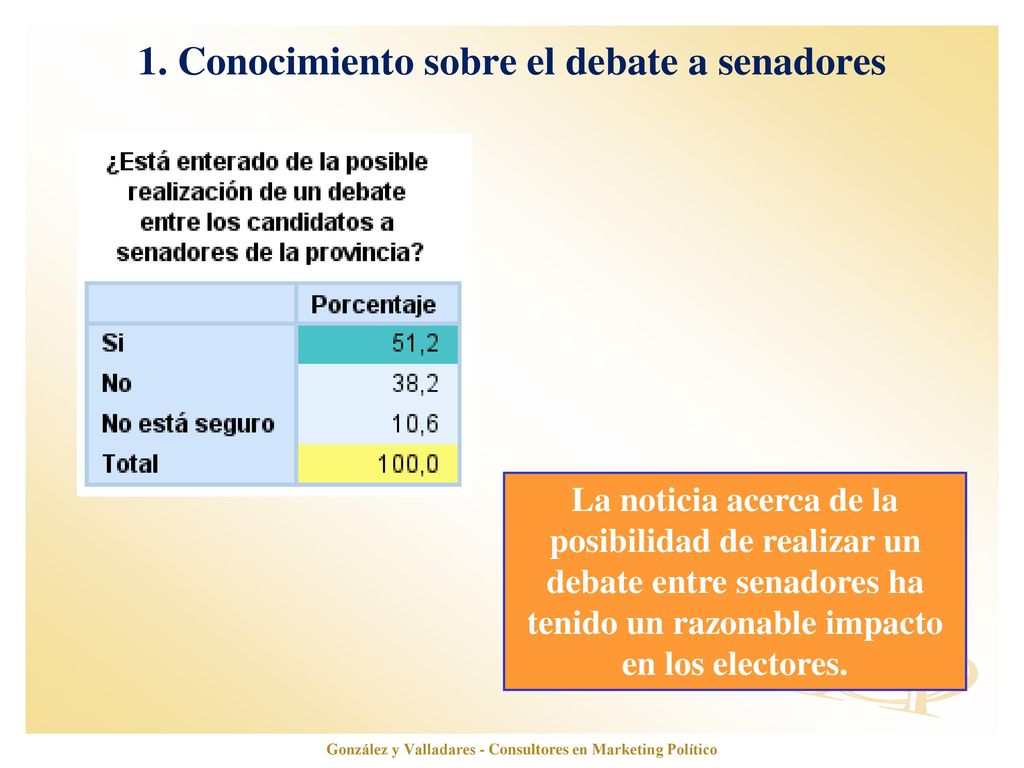 1. Conocimiento sobre el debate a senadores

¿Está enterado de la posible realización de un debate entre los candidatos a senadores de la provincia?

| | Porcentaje |
|---|---|
| Si | 51,2 |
| No | 38,2 |
| No está seguro | 10,6 |
| Total | 100,0 |

La noticia acerca de la posibilidad de realizar un debate entre senadores ha tenido un razonable impacto en los electores.

González y Valladares - Consultores en Marketing Político